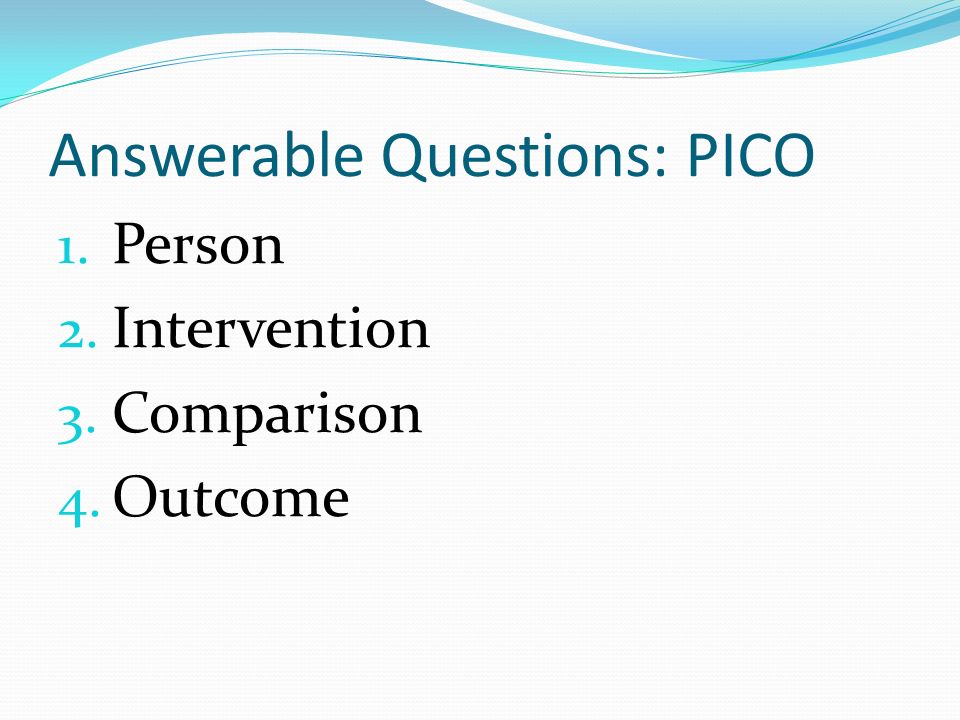 Answerable Questions: PICO

1. Person
2. Intervention
3. Comparison
4. Outcome